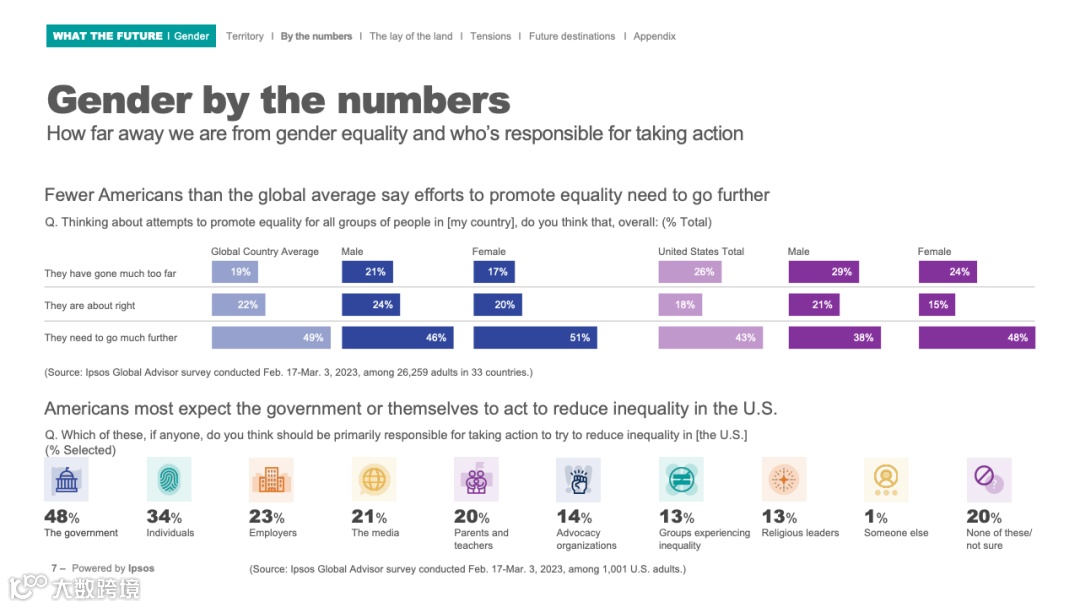 WHAT THE FUTURE | Gender Territory | By the numbers | The lay of the land | Tensions | Future destinations | Appendix

Gender by the numbers
How far away we are from gender equality and who's responsible for taking action

Fewer Americans than the global average say efforts to promote equality need to go further
Q. Thinking about attempts to promote equality for all groups of people in [my country], do you think that, overall: (% Total)

| | Global Country Average | Male | Female | United States Total | Male | Female |
|---|---|---|---|---|---|---|
| They have gone much too far | 19% | 21% | 17% | 26% | 29% | 24% |
| They are about right | 22% | 24% | 20% | 18% | 21% | 15% |
| They need to go much further | 49% | 46% | 51% | 43% | 38% | 48% |

(Source: Ipsos Global Advisor survey conducted Feb. 17-Mar. 3, 2023, among 26,259 adults in 33 countries.)

Americans most expect the government or themselves to act to reduce inequality in the U.S.
Q. Which of these, if anyone, do you think should be primarily responsible for taking action to try to reduce inequality in [the U.S.] (% Selected)

48% The government
34% Individuals
23% Employers
21% The media
20% Parents and teachers
14% Advocacy organizations
13% Groups experiencing inequality
13% Religious leaders
1% Someone else
20% None of these/ not sure

7 – Powered by Ipsos
(Source: Ipsos Global Advisor survey conducted Feb. 17-Mar. 3, 2023, among 1,001 U.S. adults.)

大数跨境